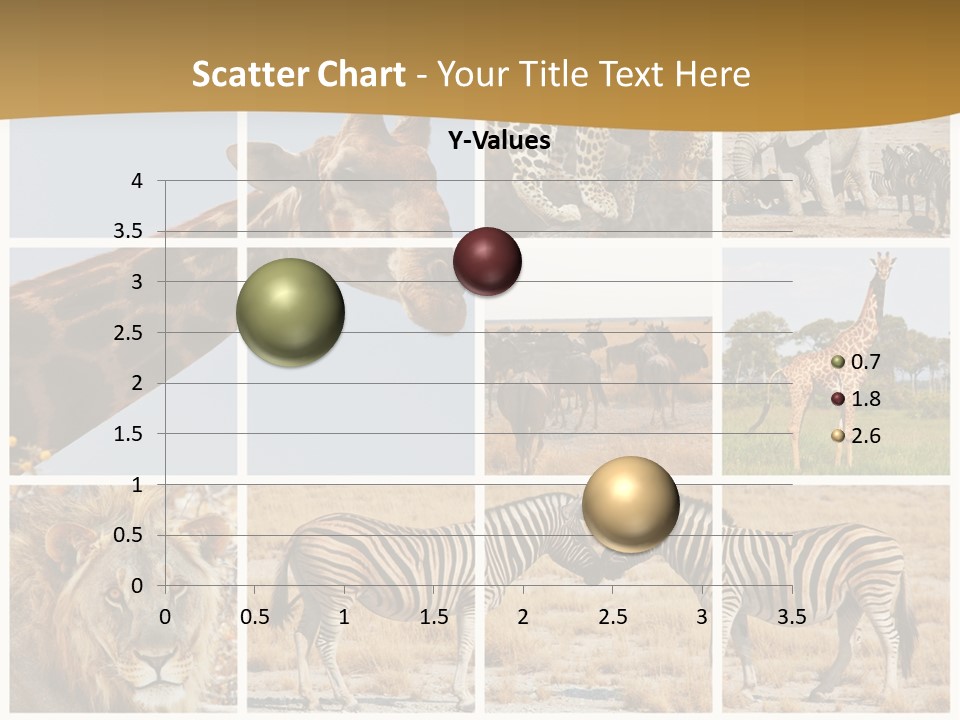 Scatter Chart - Your Title Text Here

Y-Values

4
3.5
3
2.5
2
1.5
1
0.5
0

0 0.5 1 1.5 2 2.5 3 3.5

0.7
1.8
2.6